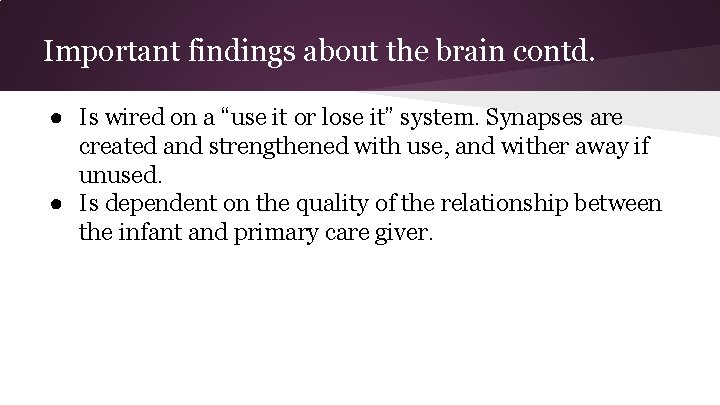 Important findings about the brain contd.

● Is wired on a “use it or lose it” system. Synapses are created and strengthened with use, and wither away if unused.
● Is dependent on the quality of the relationship between the infant and primary care giver.